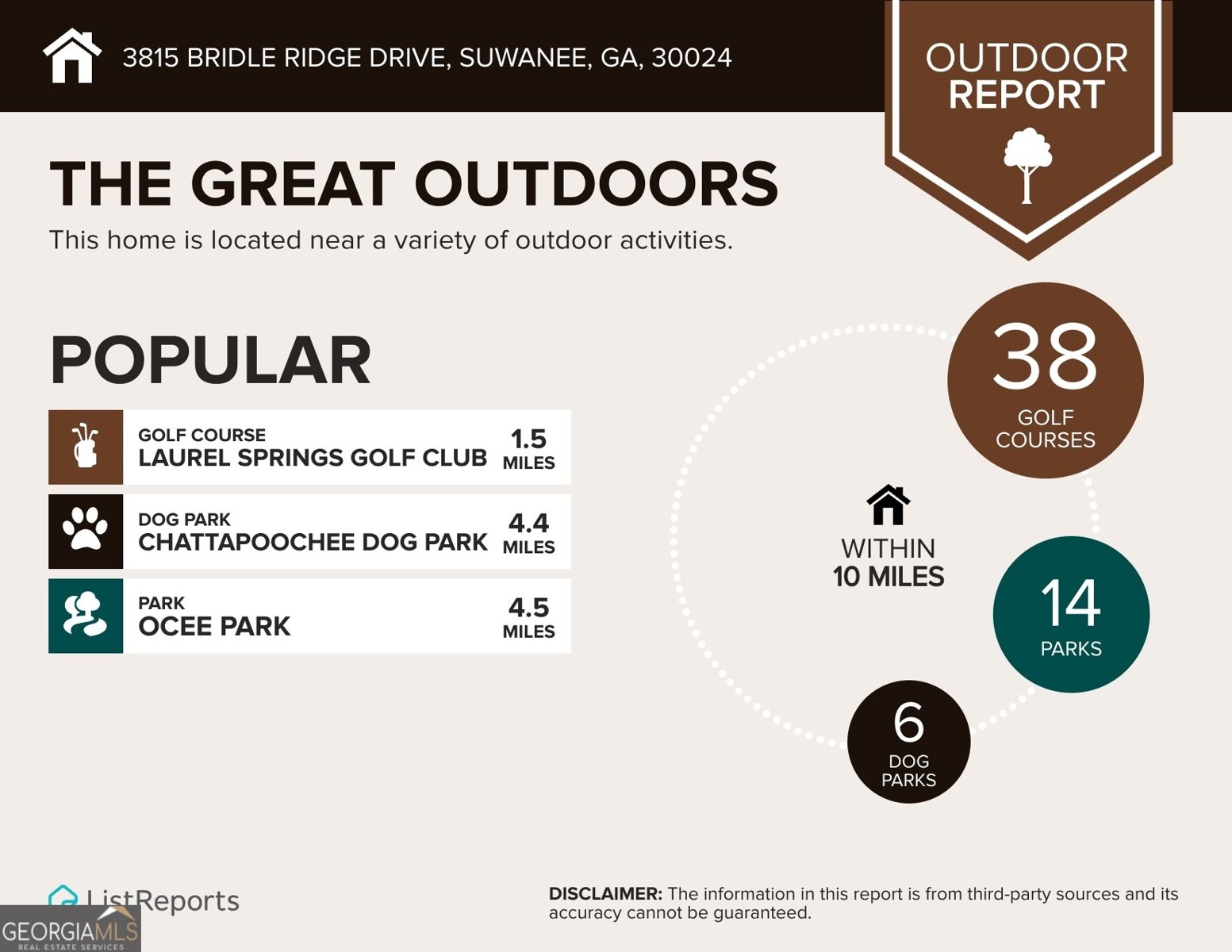 3815 BRIDLE RIDGE DRIVE, SUWANEE, GA, 30024

OUTDOOR REPORT

THE GREAT OUTDOORS

This home is located near a variety of outdoor activities.

POPULAR

GOLF COURSE
LAUREL SPRINGS GOLF CLUB 1.5 MILES

DOG PARK
CHATTAPOOCHEE DOG PARK 4.4 MILES

PARK
OCEE PARK 4.5 MILES

38 GOLF COURSES

WITHIN 10 MILES

14 PARKS

6 DOG PARKS

ListReports

GEORGIAMLS
REAL ESTATE SERVICES

DISCLAIMER: The information in this report is from third-party sources and its accuracy cannot be guaranteed.